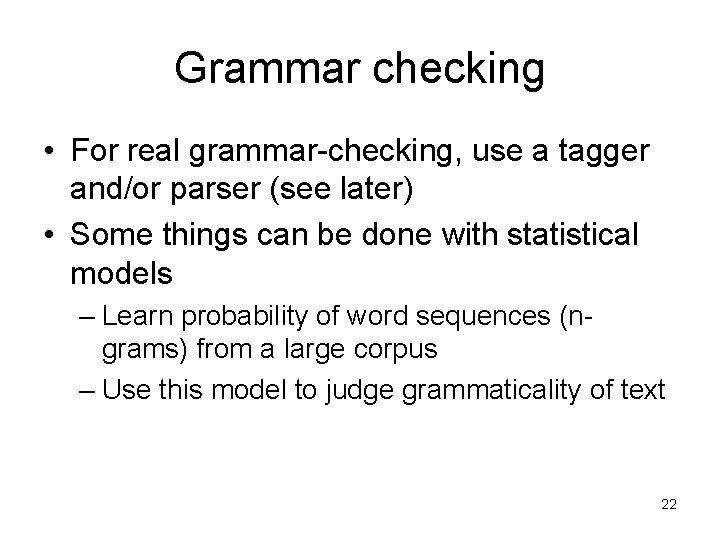 Grammar checking

• For real grammar-checking, use a tagger and/or parser (see later)
• Some things can be done with statistical models
– Learn probability of word sequences (n-grams) from a large corpus
– Use this model to judge grammaticality of text

22